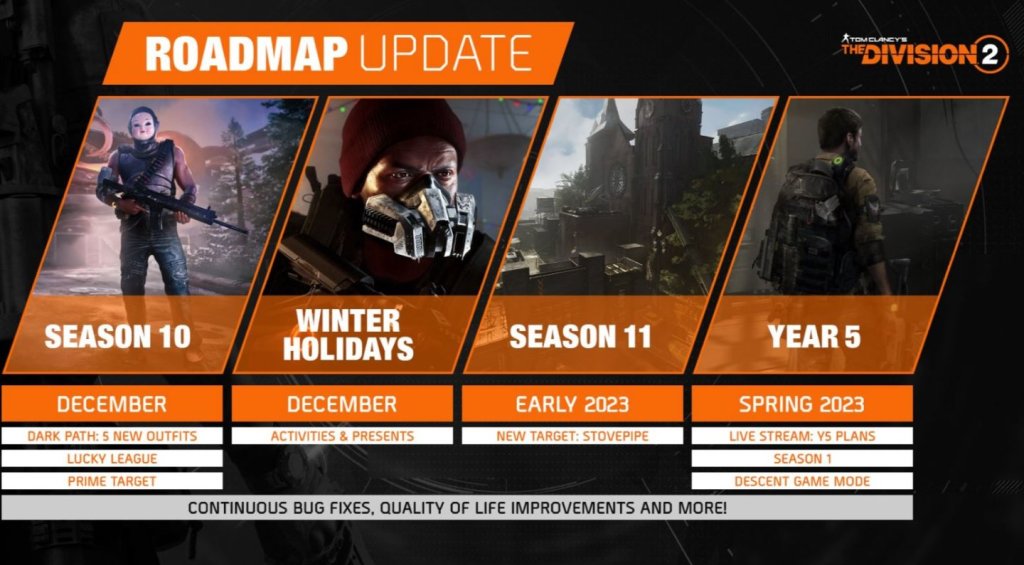 ROADMAP UPDATE

TOM CLANCY'S THE DIVISION 2

SEASON 10

DECEMBER

DARK PATH: 5 NEW OUTFITS

LUCKY LEAGUE

PRIME TARGET

WINTER HOLIDAYS

DECEMBER

ACTIVITIES & PRESENTS

SEASON 11

EARLY 2023

NEW TARGET: STOVEPIPE

YEAR 5

SPRING 2023

LIVE STREAM: Y5 PLANS

SEASON 1

DESCENT GAME MODE

CONTINUOUS BUG FIXES, QUALITY OF LIFE IMPROVEMENTS AND MORE!